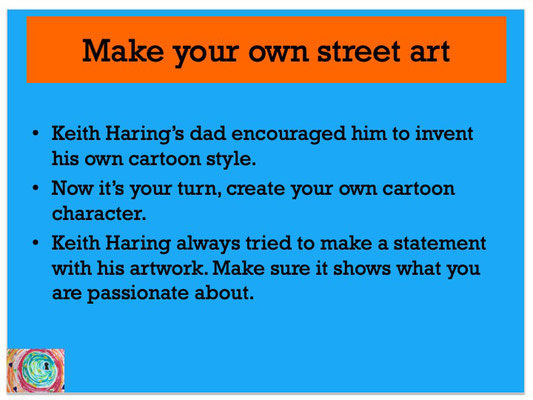 Make your own street art

• Keith Haring's dad encouraged him to invent his own cartoon style.
• Now it's your turn, create your own cartoon character.
• Keith Haring always tried to make a statement with his artwork. Make sure it shows what you are passionate about.